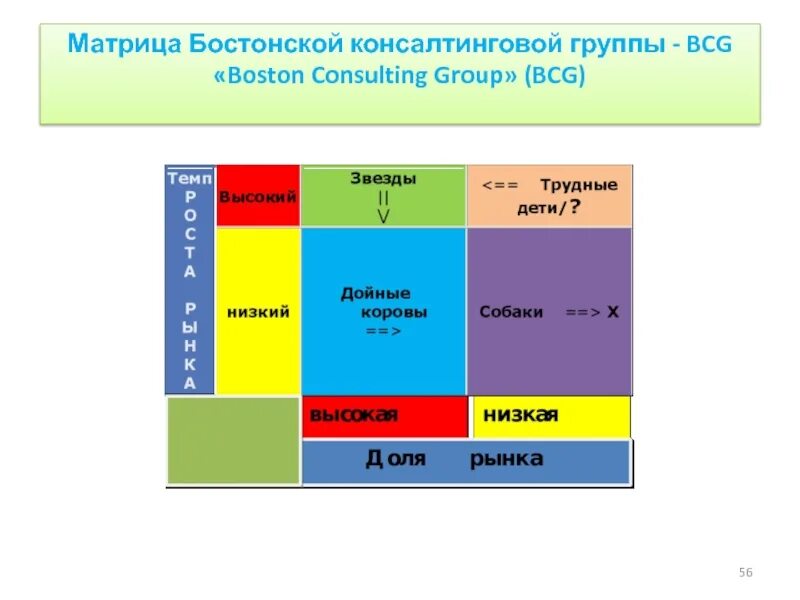 Матрица Бостонской консалтинговой группы - BCG
«Boston Consulting Group» (BCG)

| Темп Р О С Т А Р Ы Н К А | Высокий | Звезды \|\| V | <== Трудные дети/? |
|---|---|---|---|
| | низкий | Дойные коровы ==> | Собаки ==> X |
| | | высокая | низкая |
| | | Доля рынка | |

56